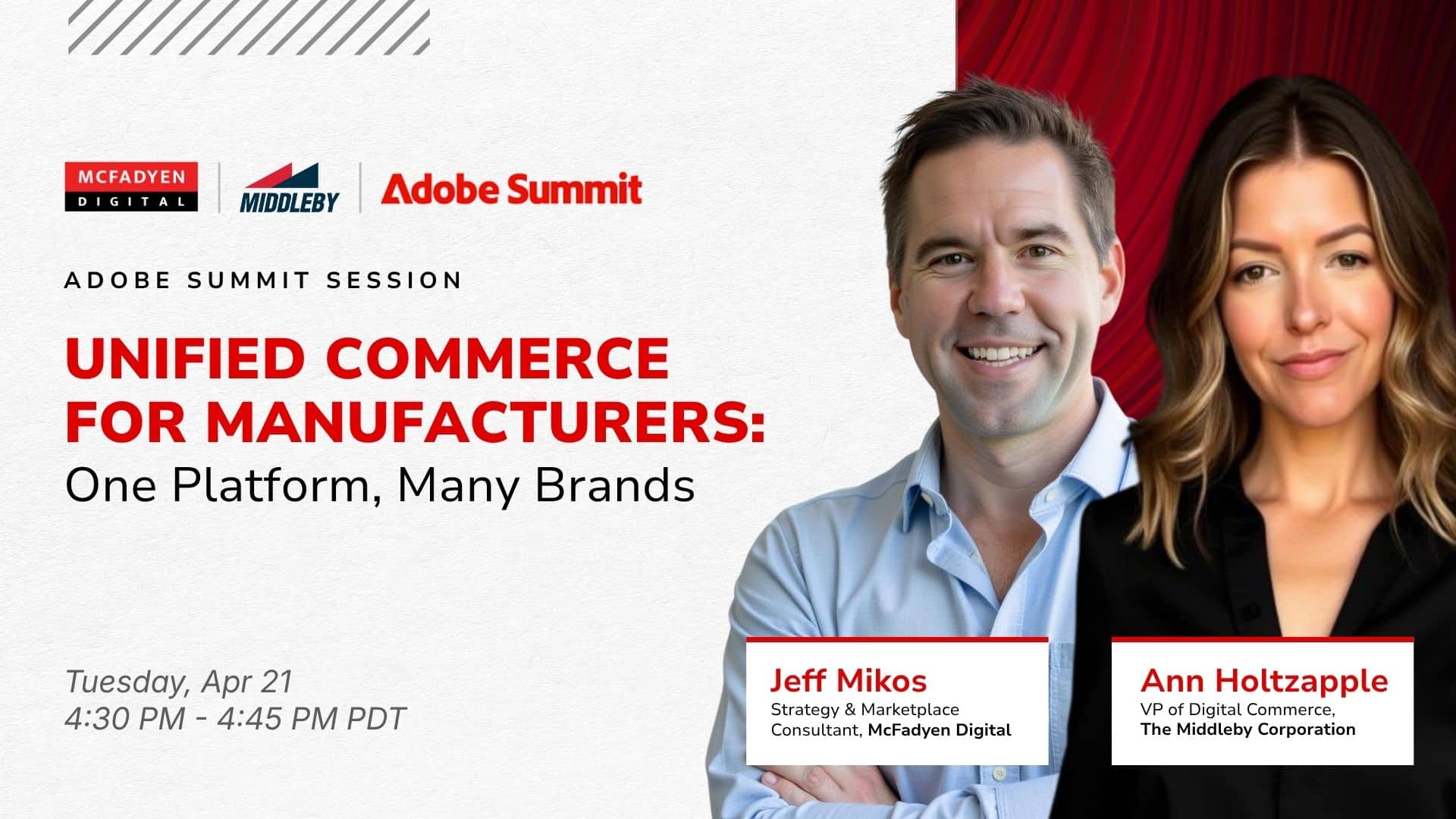 MCFADYEN
DIGITAL

MIDDLEBY

Adobe Summit

ADOBE SUMMIT SESSION

UNIFIED COMMERCE FOR MANUFACTURERS:
One Platform, Many Brands

Tuesday, Apr 21
4:30 PM - 4:45 PM PDT

Jeff Mikos
Strategy & Marketplace Consultant, McFadyen Digital

Ann Holtzapple
VP of Digital Commerce, The Middleby Corporation